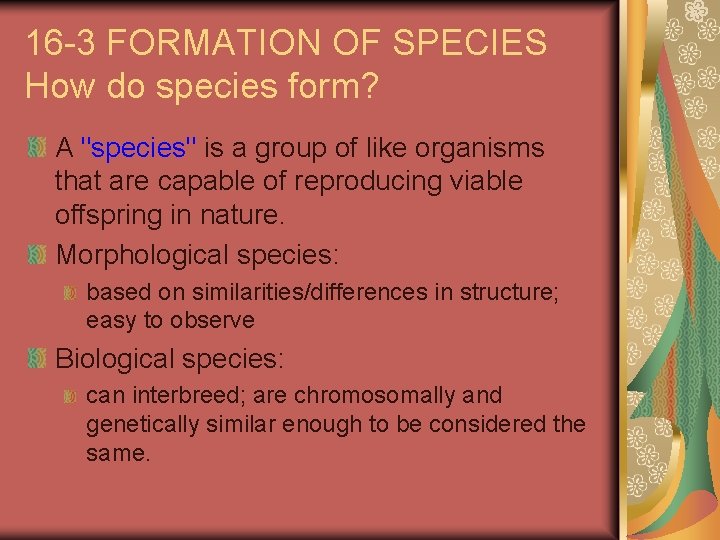 16-3 FORMATION OF SPECIES
How do species form?

A "species" is a group of like organisms that are capable of reproducing viable offspring in nature.

Morphological species:

based on similarities/differences in structure; easy to observe

Biological species:

can interbreed; are chromosomally and genetically similar enough to be considered the same.